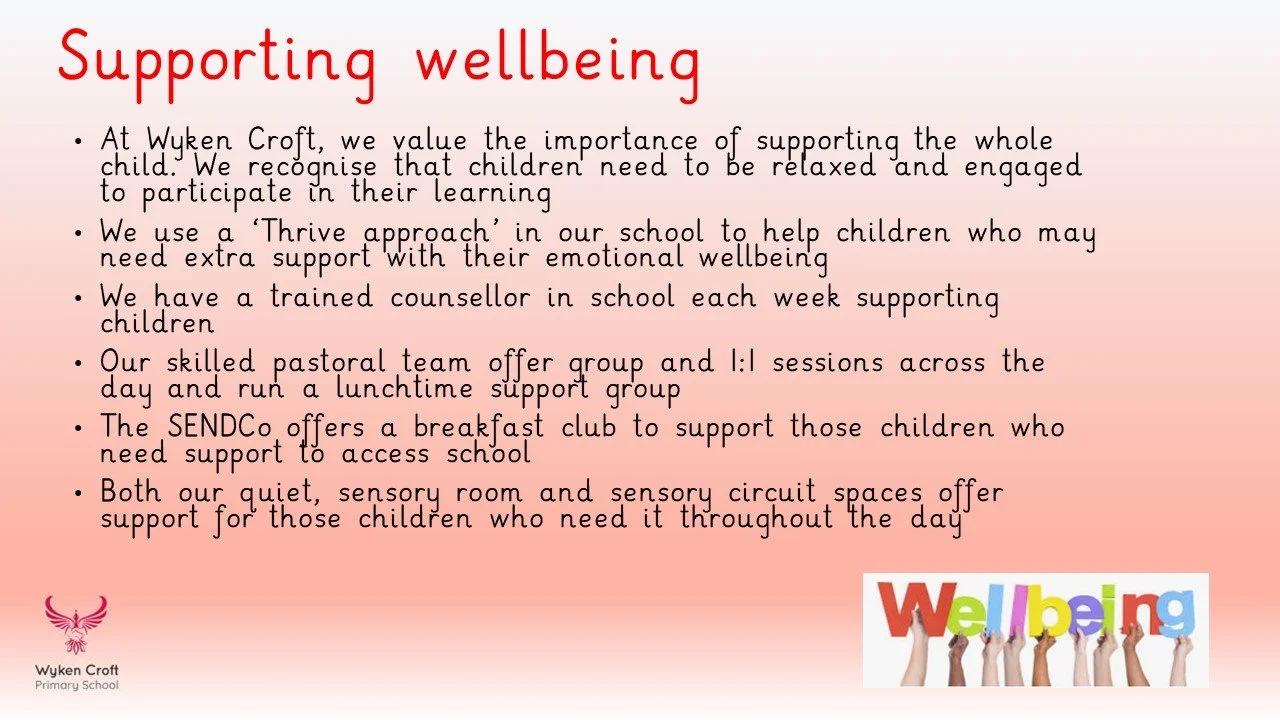 Supporting wellbeing

• At Wyken Croft, we value the importance of supporting the whole child. We recognise that children need to be relaxed and engaged to participate in their learning

• We use a 'Thrive approach' in our school to help children who may need extra support with their emotional wellbeing

• We have a trained counsellor in school each week supporting children

• Our skilled pastoral team offer group and 1:1 sessions across the day and run a lunchtime support group

• The SENDCo offers a breakfast club to support those children who need support to access school

• Both our quiet, sensory room and sensory circuit spaces offer support for those children who need it throughout the day

Wyken Croft
Primary School

Wellbeing